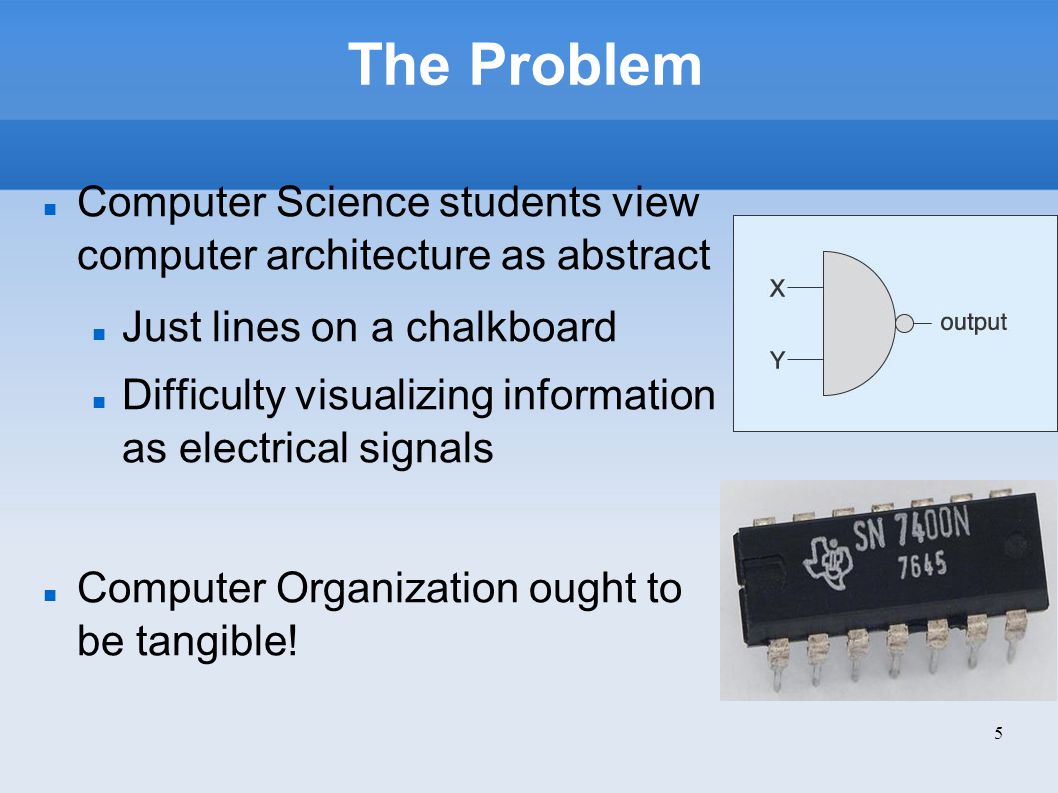 The Problem

Computer Science students view computer architecture as abstract

Just lines on a chalkboard

Difficulty visualizing information as electrical signals

Computer Organization ought to be tangible!

X

Y

output

SN 7400N

7645

5